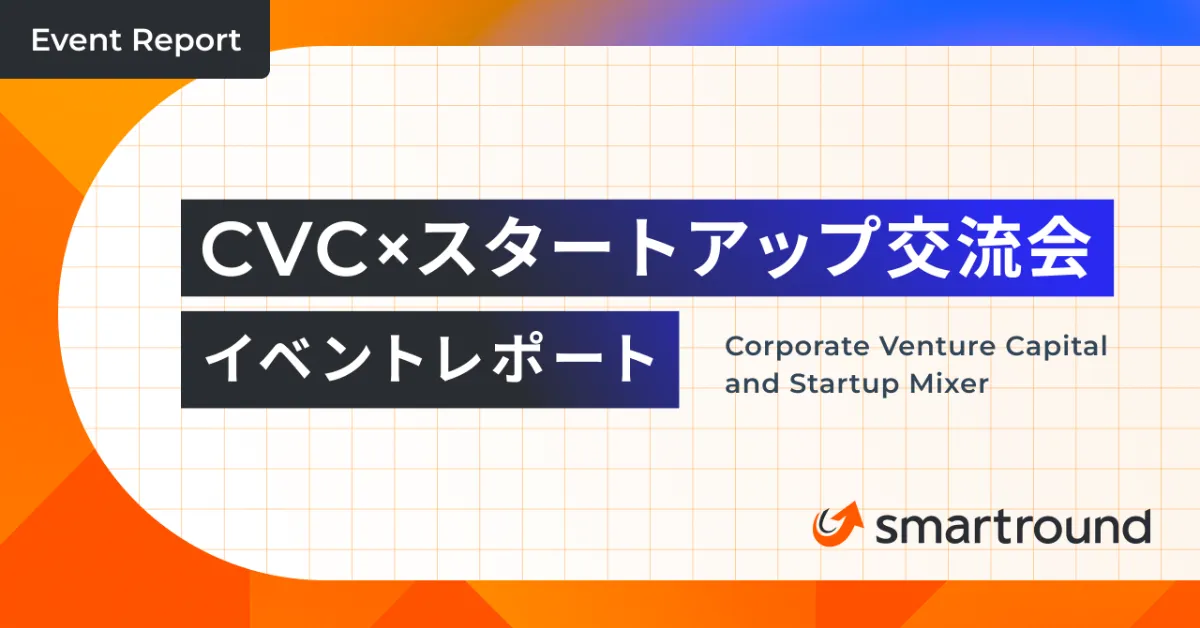 Event Report

CVC×スタートアップ交流会

イベントレポート

Corporate Venture Capital and Startup Mixer

smartround